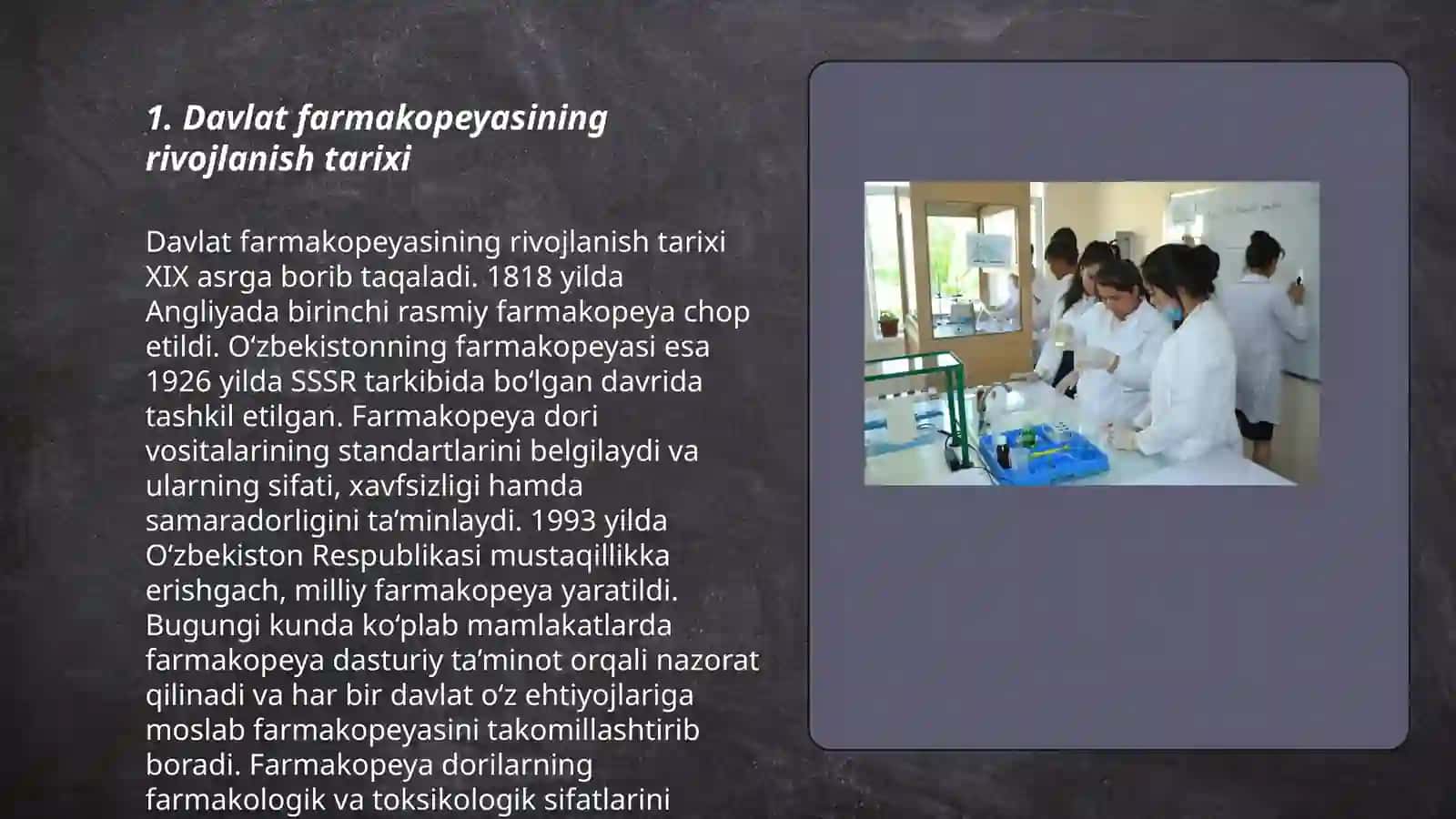 1. Davlat farmakopeyasining rivojlanish tarixi

Davlat farmakopeyasining rivojlanish tarixi XIX asrga borib taqaladi. 1818 yilda Angliyada birinchi rasmiy farmakopeya chop etildi. O‘zbekistonning farmakopeyasi esa 1926 yilda SSSR tarkibida bo‘lgan davrida tashkil etilgan. Farmakopeya dori vositalarining standartlarini belgilaydi va ularning sifati, xavfsizligi hamda samaradorligini ta’minlaydi. 1993 yilda O‘zbekiston Respublikasi mustaqillikka erishgach, milliy farmakopeya yaratildi. Bugungi kunda ko‘plab mamlakatlarda farmakopeya dasturiy ta’minot orqali nazorat qilinadi va har bir davlat o‘z ehtiyojlariga moslab farmakopeyasini takomillashtirib boradi. Farmakopeya dorilarning farmakologik va toksikologik sifatlarini